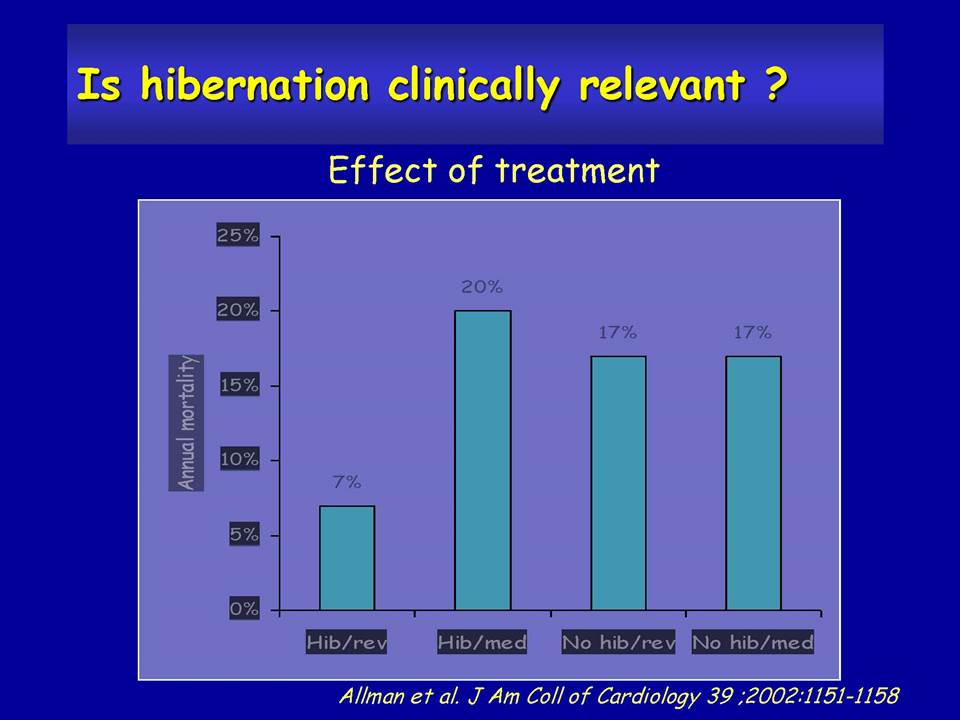 Is hibernation clinically relevant ?

Effect of treatment

Annual mortality

25%
20%
15%
10%
5%
0%

7%
20%
17%
17%

Hib/rev
Hib/med
No hib/rev
No hib/med

Allman et al. J Am Coll of Cardiology 39 ;2002:1151-1158